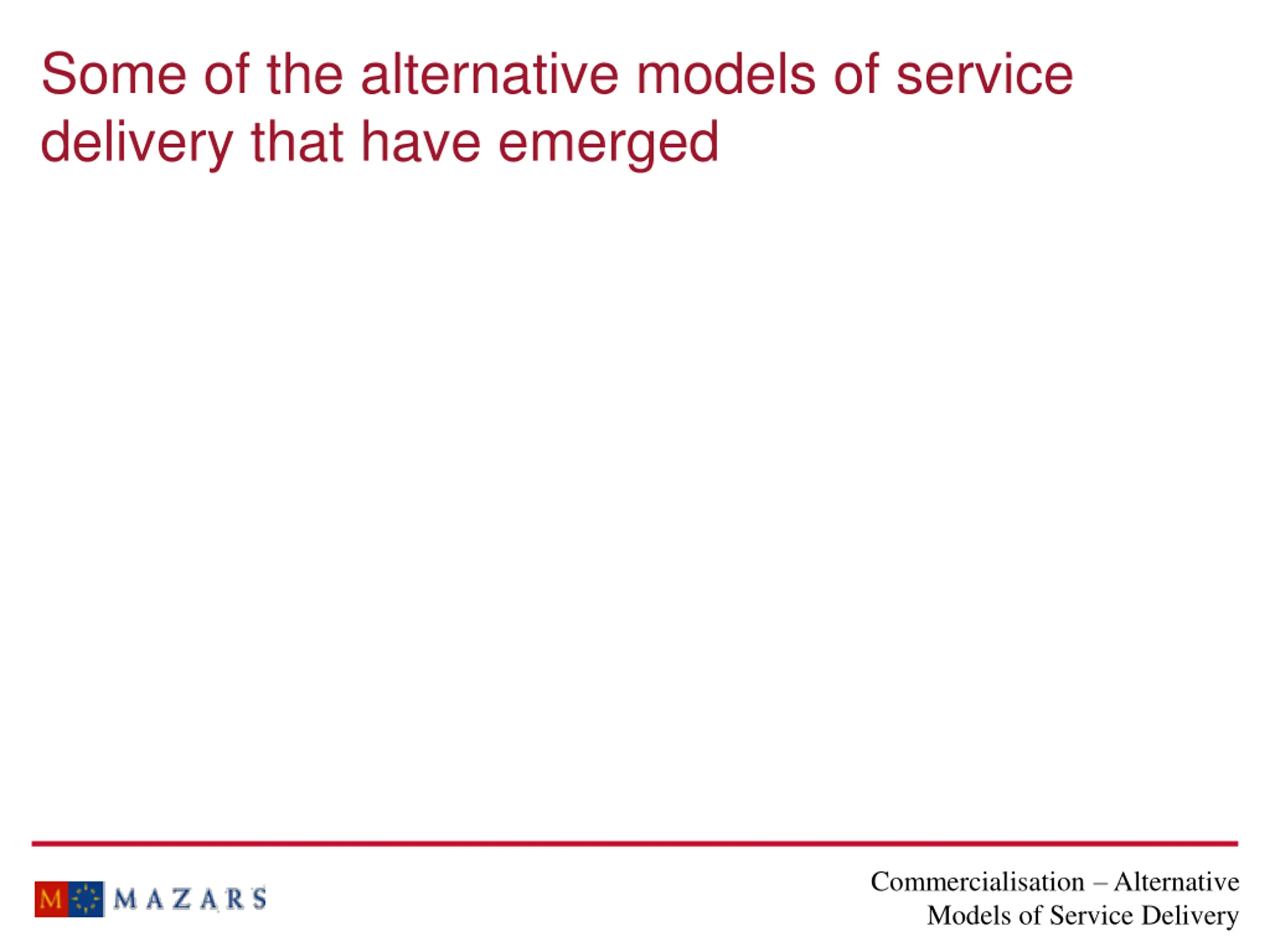 Some of the alternative models of service delivery that have emerged

M MAZARS

Commercialisation – Alternative Models of Service Delivery